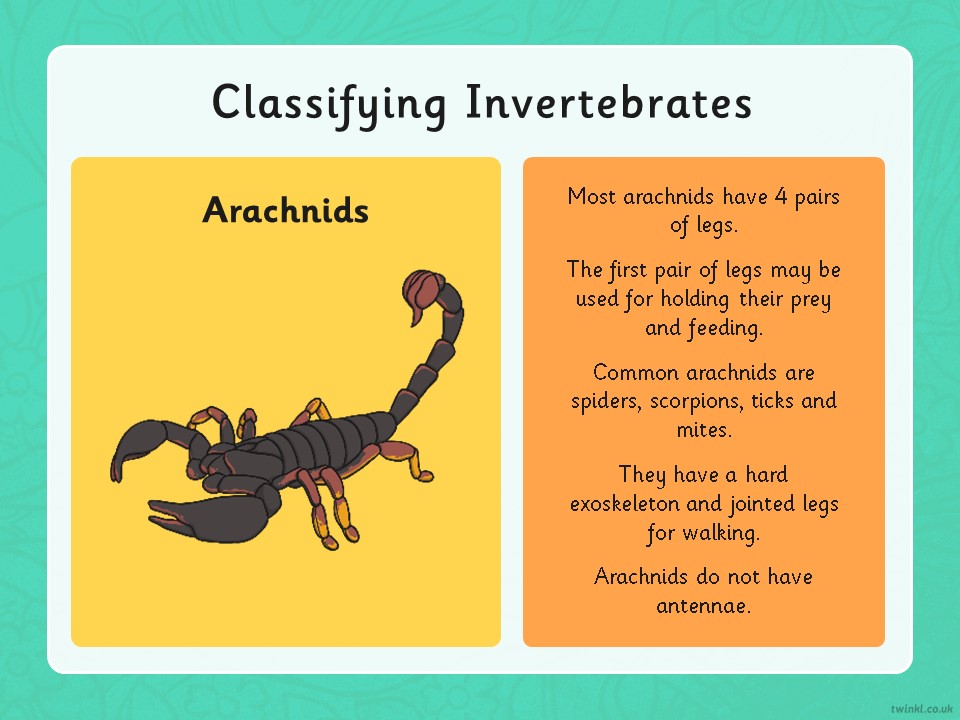 Classifying Invertebrates

Arachnids

Most arachnids have 4 pairs of legs.

The first pair of legs may be used for holding their prey and feeding.

Common arachnids are spiders, scorpions, ticks and mites.

They have a hard exoskeleton and jointed legs for walking.

Arachnids do not have antennae.

twinkl.co.uk